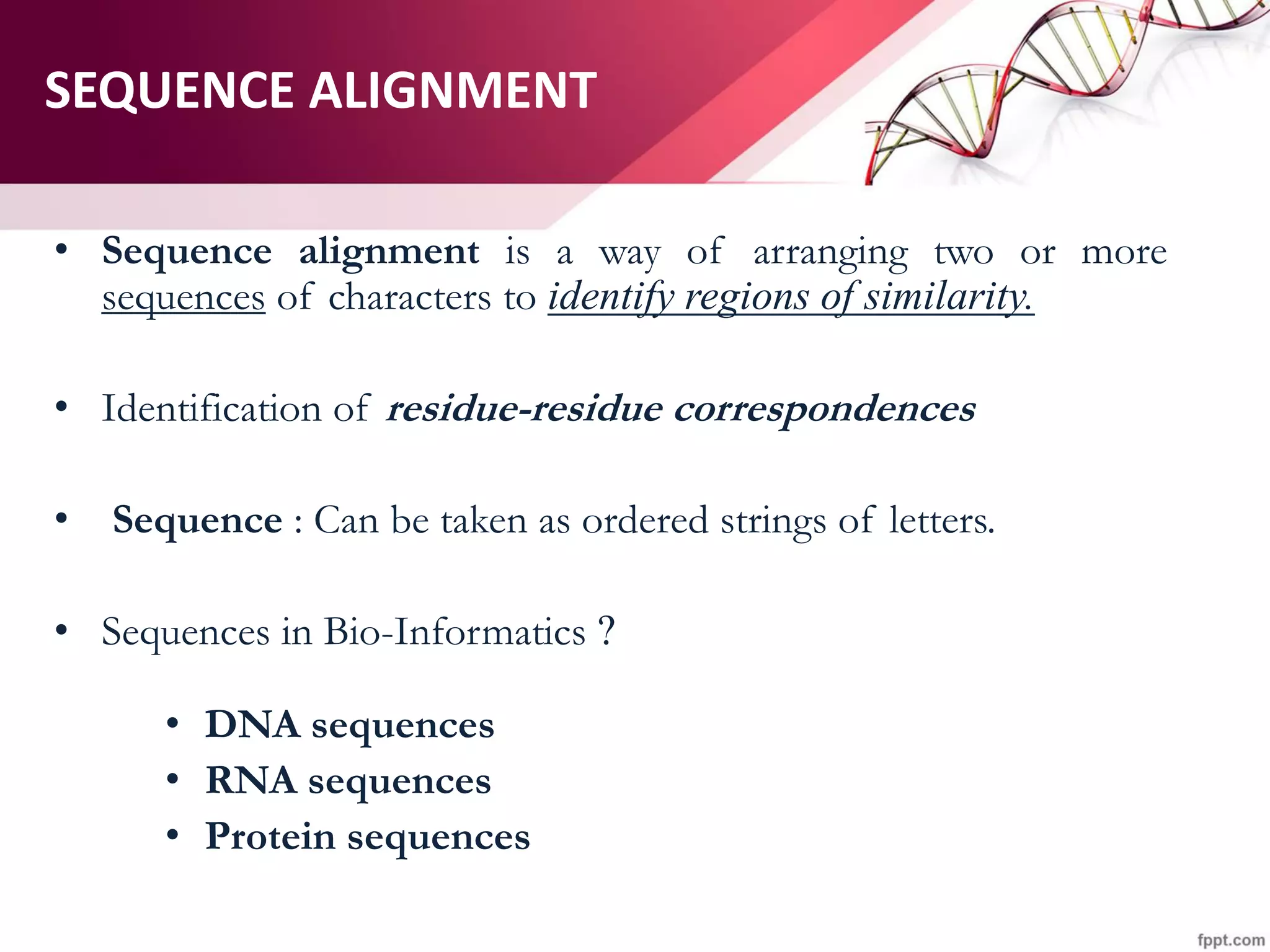 SEQUENCE ALIGNMENT

• Sequence alignment is a way of arranging two or more sequences of characters to identify regions of similarity.

• Identification of residue-residue correspondences

• Sequence : Can be taken as ordered strings of letters.

• Sequences in Bio-Informatics ?

• DNA sequences
• RNA sequences
• Protein sequences

fppt.com